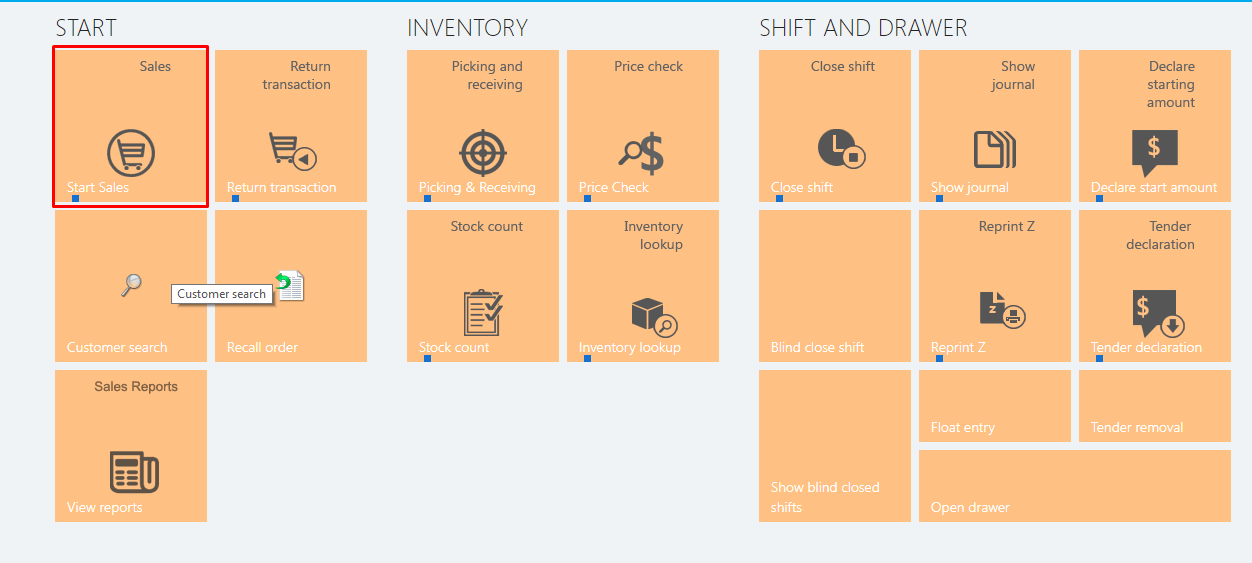 START

Sales
Start Sales

Return transaction
Return transaction

Customer search
Customer search

Recall order

Sales Reports
View reports

INVENTORY

Picking and receiving
Picking & Receiving

Price check
Price Check

Stock count
Stock count

Inventory lookup
Inventory lookup

SHIFT AND DRAWER

Close shift
Close shift

Show journal
Show journal

Declare starting amount
Declare start amount

Blind close shift

Reprint Z
Reprint Z

Tender declaration
Tender declaration

Show blind closed shifts

Float entry

Tender removal

Open drawer